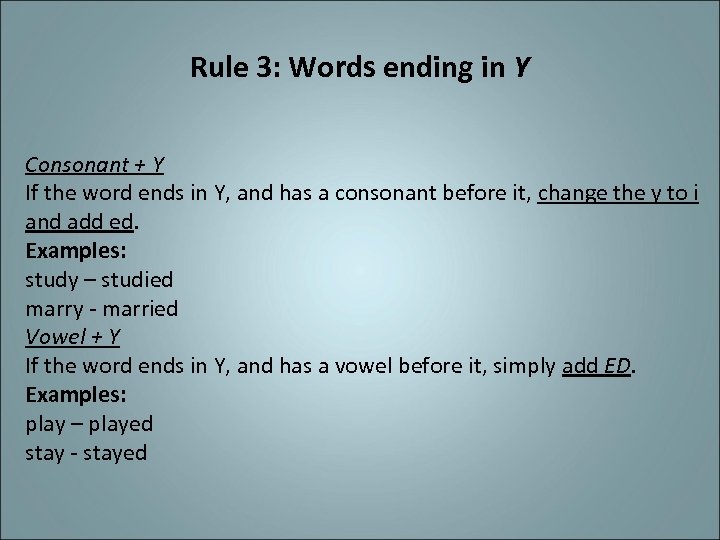 Rule 3: Words ending in Y

Consonant + Y
If the word ends in Y, and has a consonant before it, change the y to i and add ed.
Examples:
study – studied
marry - married
Vowel + Y
If the word ends in Y, and has a vowel before it, simply add ED.
Examples:
play – played
stay - stayed